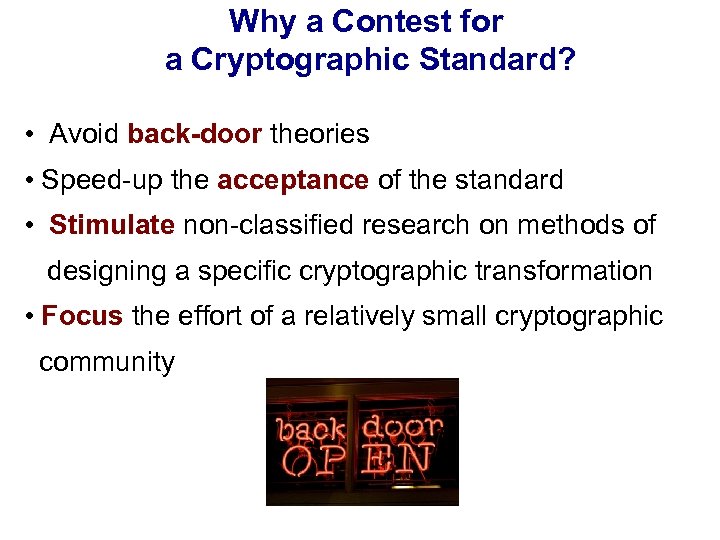 Why a Contest for
a Cryptographic Standard?

• Avoid back-door theories

• Speed-up the acceptance of the standard

• Stimulate non-classified research on methods of designing a specific cryptographic transformation

• Focus the effort of a relatively small cryptographic community

back door
OPEN